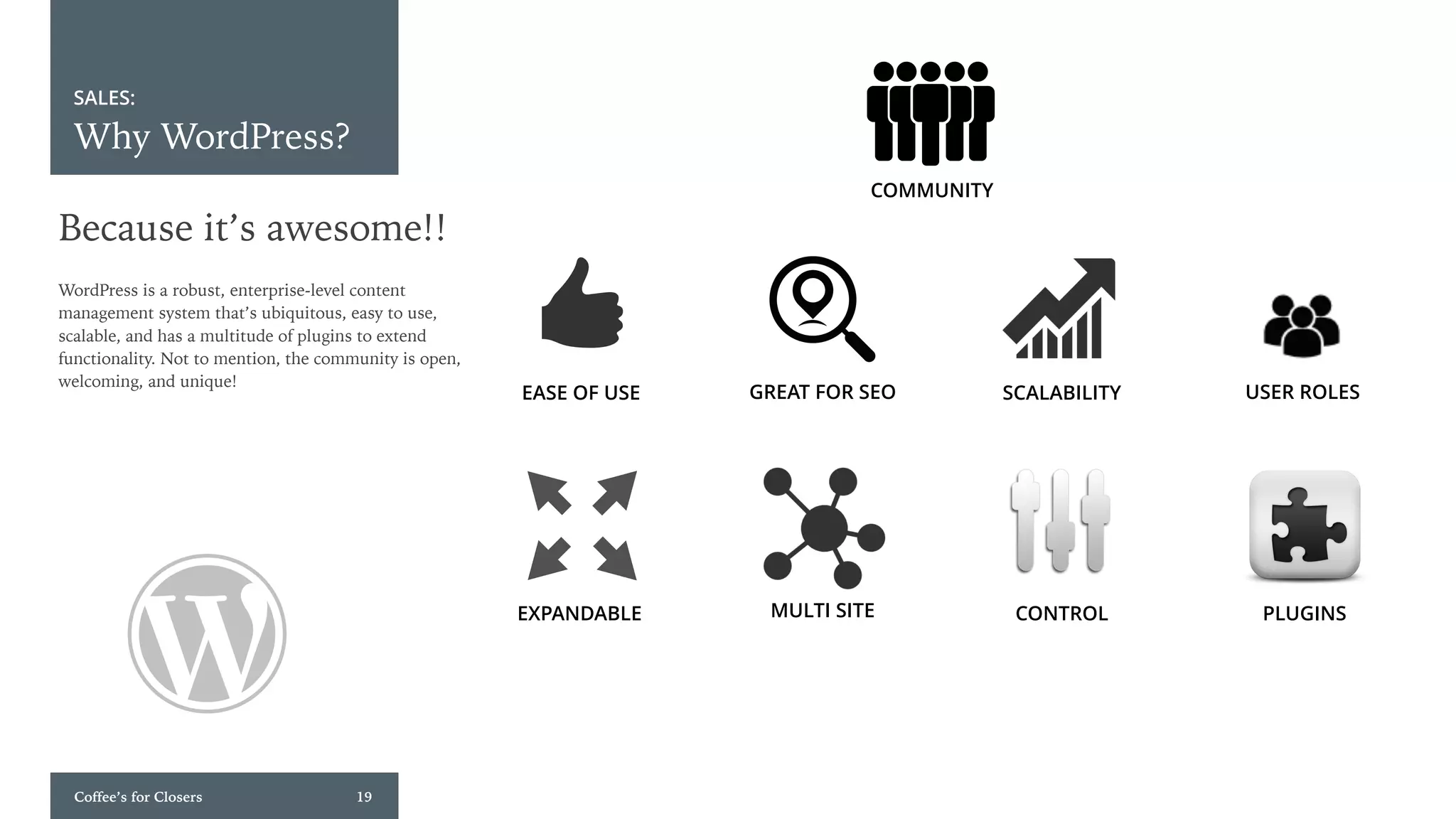 SALES:
Why WordPress?

Because it’s awesome!!

WordPress is a robust, enterprise-level content management system that’s ubiquitous, easy to use, scalable, and has a multitude of plugins to extend functionality. Not to mention, the community is open, welcoming, and unique!

COMMUNITY

EASE OF USE

GREAT FOR SEO

SCALABILITY

USER ROLES

EXPANDABLE

MULTI SITE

CONTROL

PLUGINS

Coffee’s for Closers 19